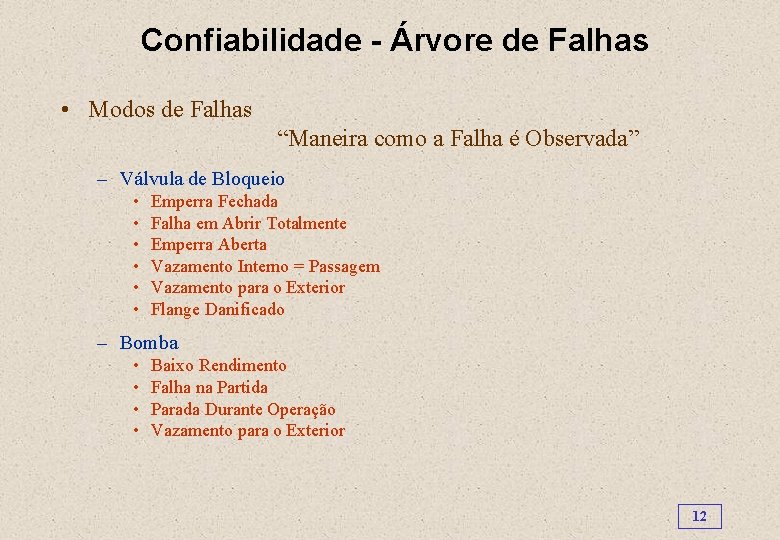 Confiabilidade - Árvore de Falhas

• Modos de Falhas
“Maneira como a Falha é Observada”

– Válvula de Bloqueio
• Emperra Fechada
• Falha em Abrir Totalmente
• Emperra Aberta
• Vazamento Interno = Passagem
• Vazamento para o Exterior
• Flange Danificado

– Bomba
• Baixo Rendimento
• Falha na Partida
• Parada Durante Operação
• Vazamento para o Exterior

12